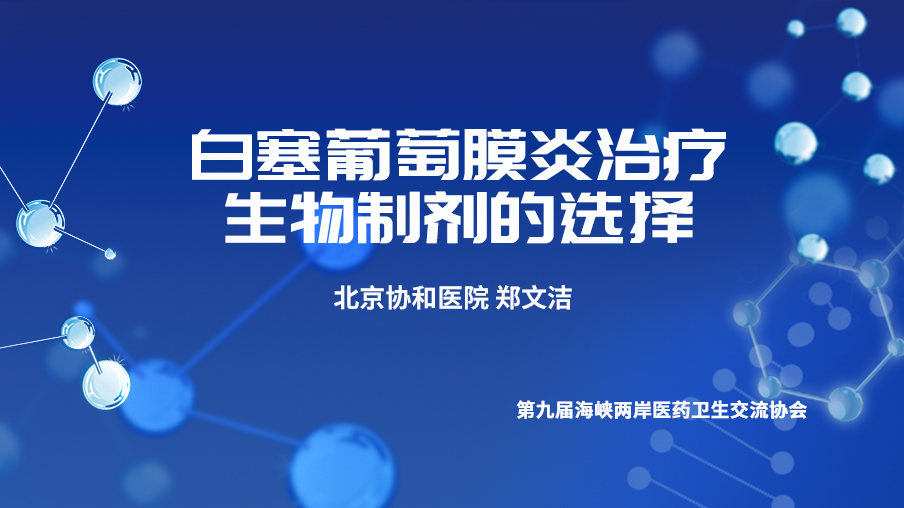 白塞葡萄膜炎治疗
生物制剂的选择

北京协和医院 郑文洁

第九届海峡两岸医药卫生交流协会